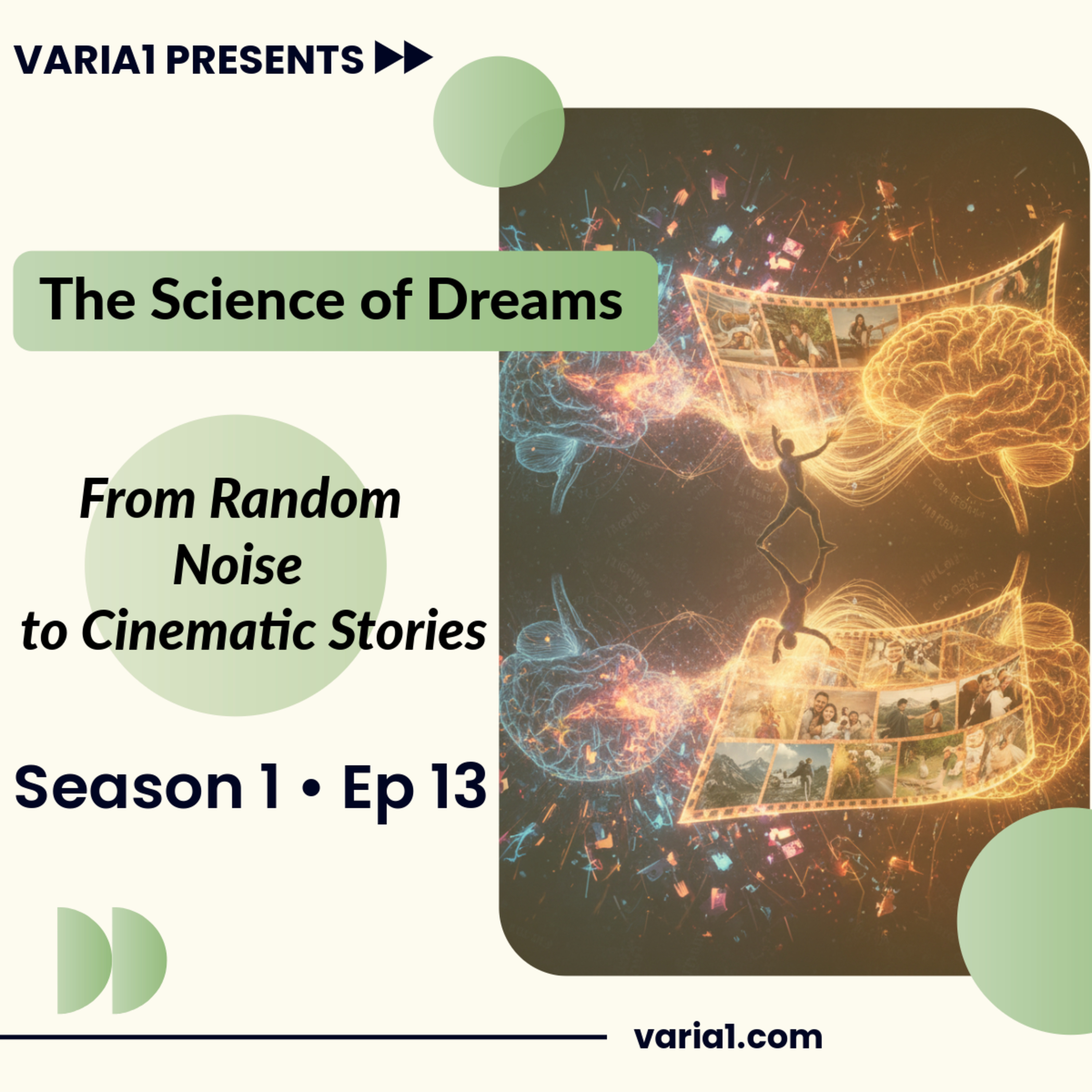 VARIA1 PRESENTS

The Science of Dreams

From Random Noise to Cinematic Stories

Season 1 • Ep 13

varia1.com